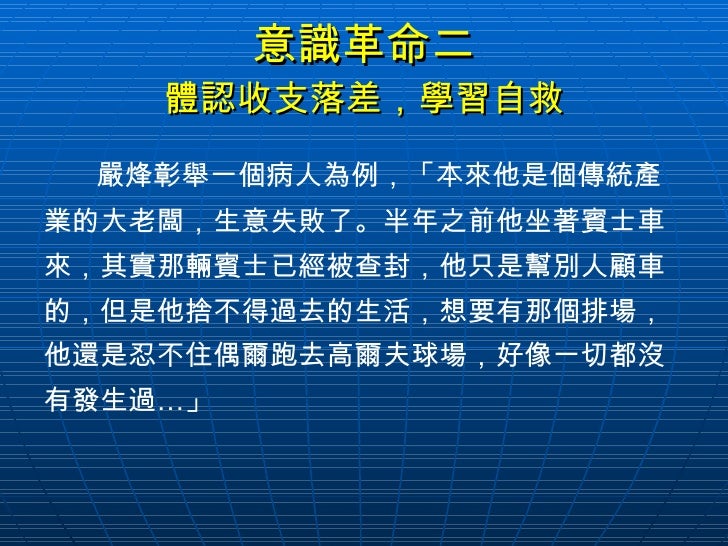 意識革命二
體認收支落差，學習自救

嚴烽彰舉一個病人為例，「本來他是個傳統產業的大老闆，生意失敗了。半年之前他坐著賓士車來，其實那輛賓士已經被查封，他只是幫別人顧車的，但是他捨不得過去的生活，想要有那個排場，他還是忍不住偶爾跑去高爾夫球場，好像一切都沒有發生過…」